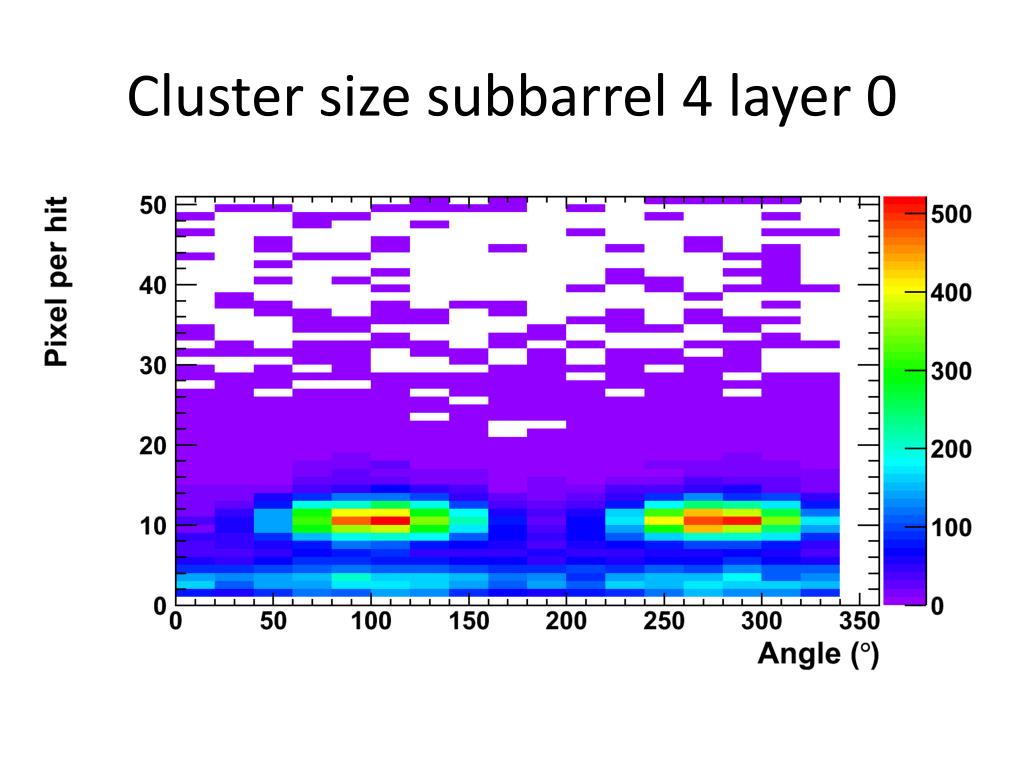 Cluster size subbarrel 4 layer 0

Pixel per hit

50
40
30
20
10
0

0 50 100 150 200 250 300 350

Angle (°)

500
400
300
200
100
0